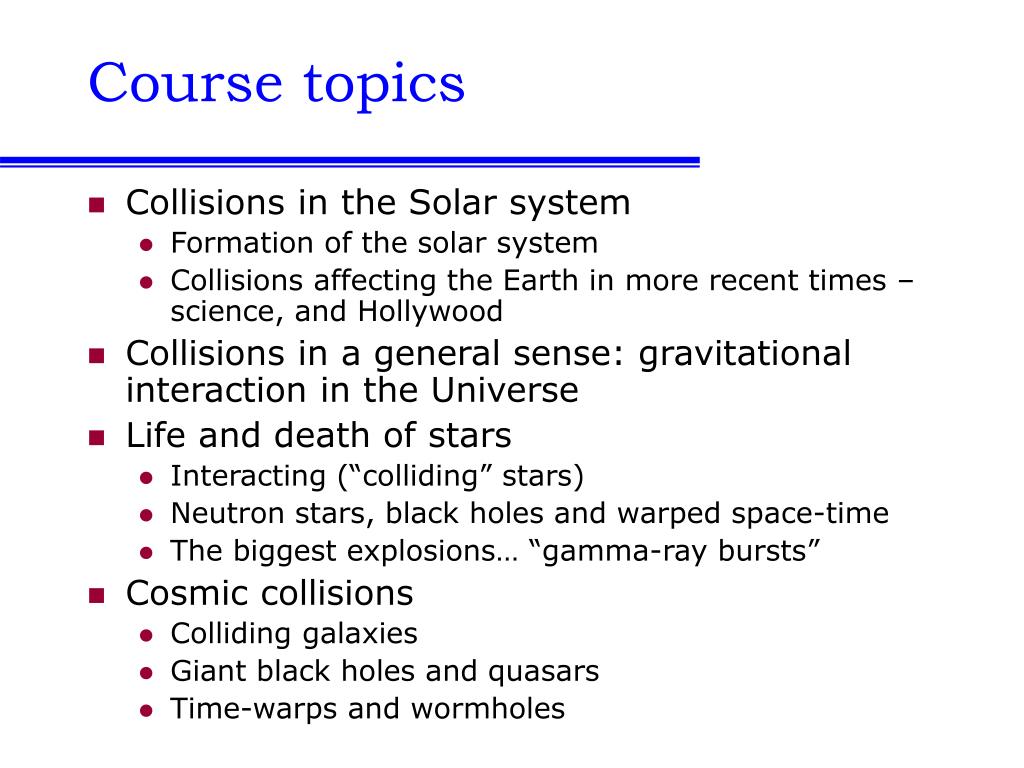 Course topics

- Collisions in the Solar system
  - Formation of the solar system
  - Collisions affecting the Earth in more recent times – science, and Hollywood
- Collisions in a general sense: gravitational interaction in the Universe
- Life and death of stars
  - Interacting (“colliding” stars)
  - Neutron stars, black holes and warped space-time
  - The biggest explosions… “gamma-ray bursts”
- Cosmic collisions
  - Colliding galaxies
  - Giant black holes and quasars
  - Time-warps and wormholes